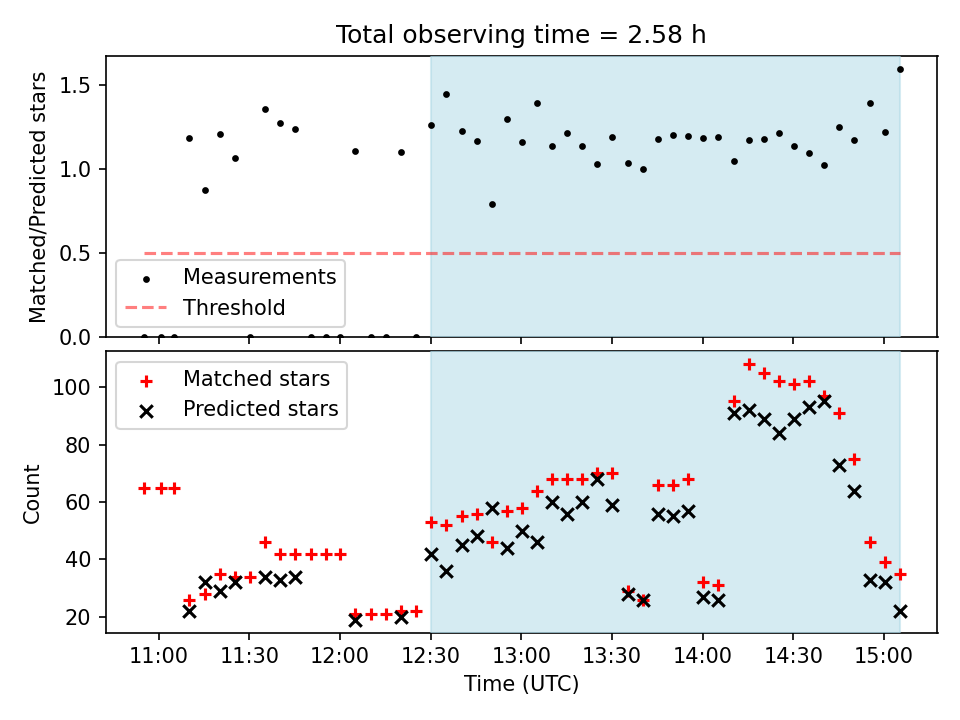 Total observing time = 2.58 h

Matched/Predicted stars

1.5
1.0
0.5
0.0

Measurements
Threshold

Count

100
80
60
40
20

Matched stars
Predicted stars

11:00
11:30
12:00
12:30
13:00
13:30
14:00
14:30
15:00

Time (UTC)